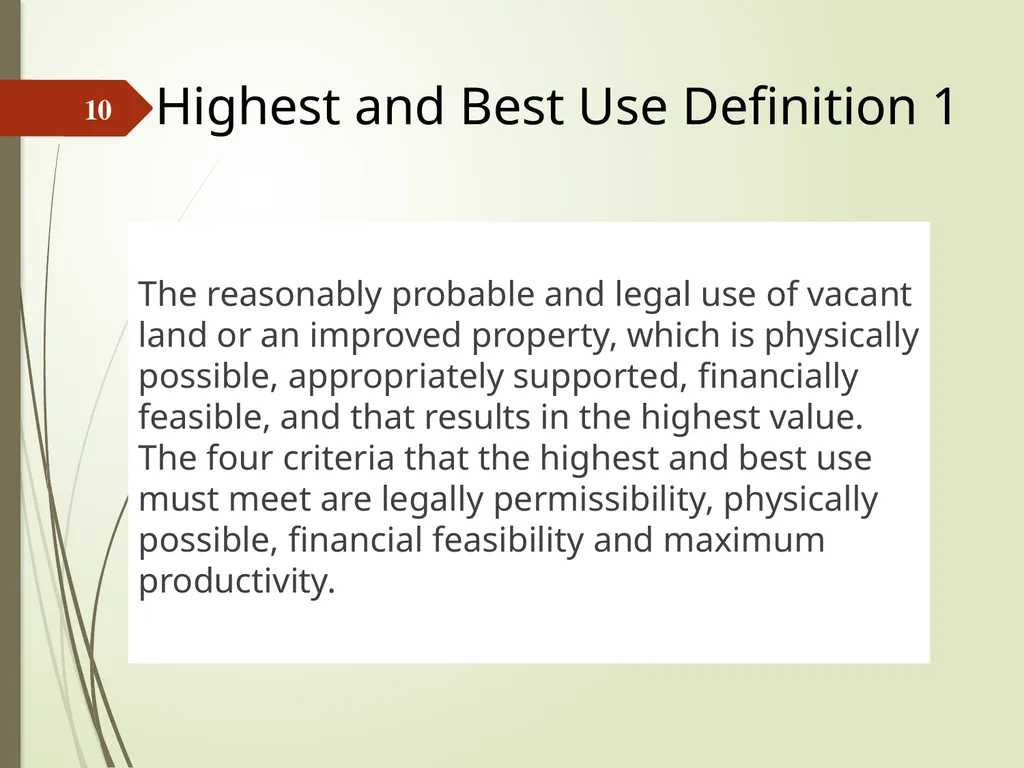 10

Highest and Best Use Definition 1

The reasonably probable and legal use of vacant land or an improved property, which is physically possible, appropriately supported, financially feasible, and that results in the highest value. The four criteria that the highest and best use must meet are legally permissibility, physically possible, financial feasibility and maximum productivity.